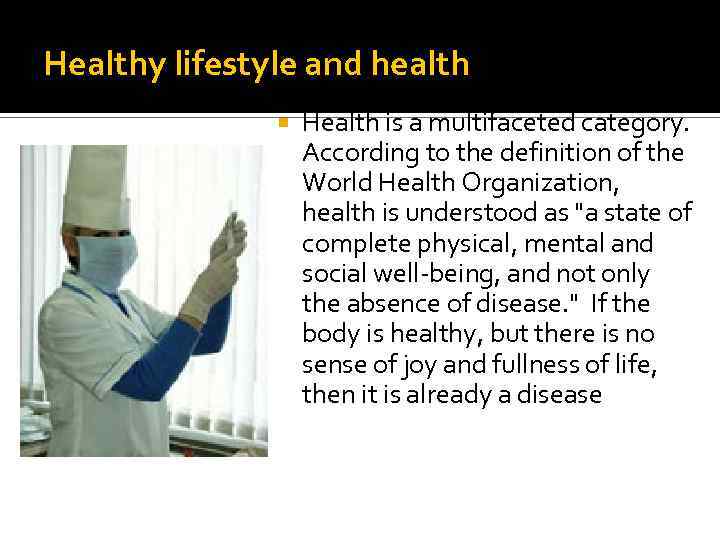 Healthy lifestyle and health

Health is a multifaceted category. According to the definition of the World Health Organization, health is understood as "a state of complete physical, mental and social well-being, and not only the absence of disease." If the body is healthy, but there is no sense of joy and fullness of life, then it is already a disease